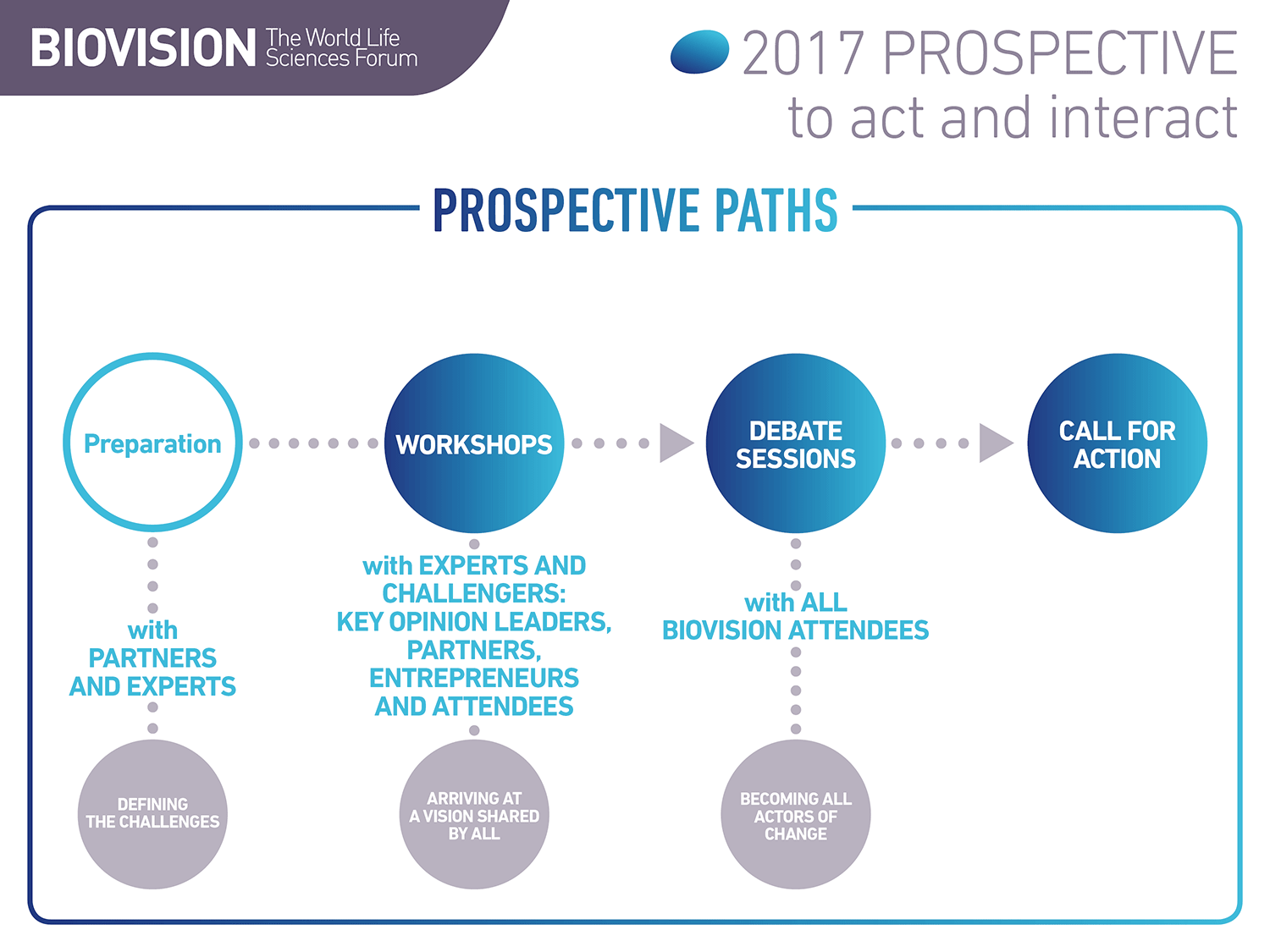 BIOVISION The World Life Sciences Forum

2017 PROSPECTIVE
to act and interact

PROSPECTIVE PATHS

Preparation

WORKSHOPS

DEBATE SESSIONS

CALL FOR ACTION

with PARTNERS AND EXPERTS

with EXPERTS AND CHALLENGERS: KEY OPINION LEADERS, PARTNERS, ENTREPRENEURS AND ATTENDEES

with ALL BIOVISION ATTENDEES

DEFINING THE CHALLENGES

ARRIVING AT A VISION SHARED BY ALL

BECOMING ALL ACTORS OF CHANGE